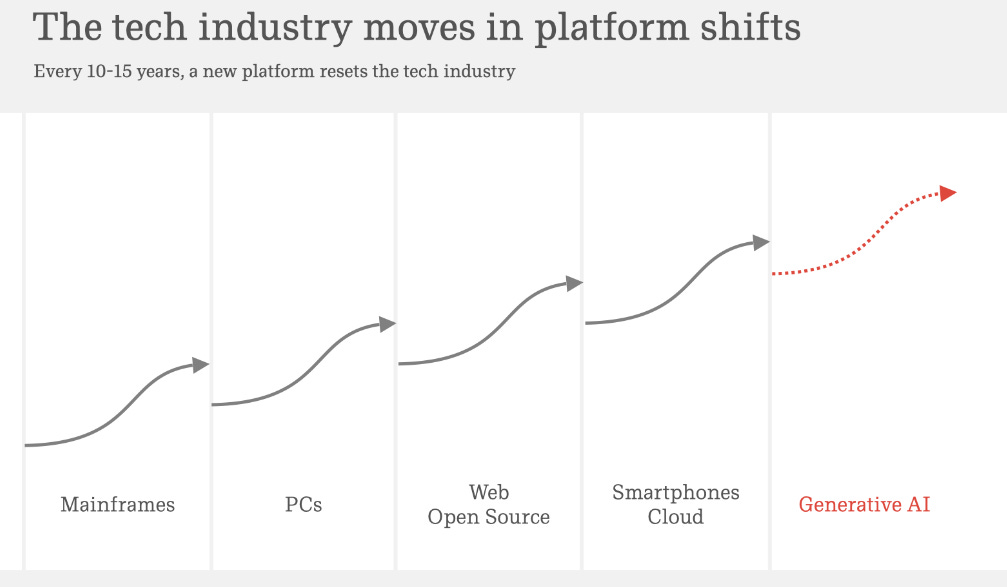 The tech industry moves in platform shifts

Every 10-15 years, a new platform resets the tech industry

Mainframes

PCs

Web
Open Source

Smartphones
Cloud

Generative AI